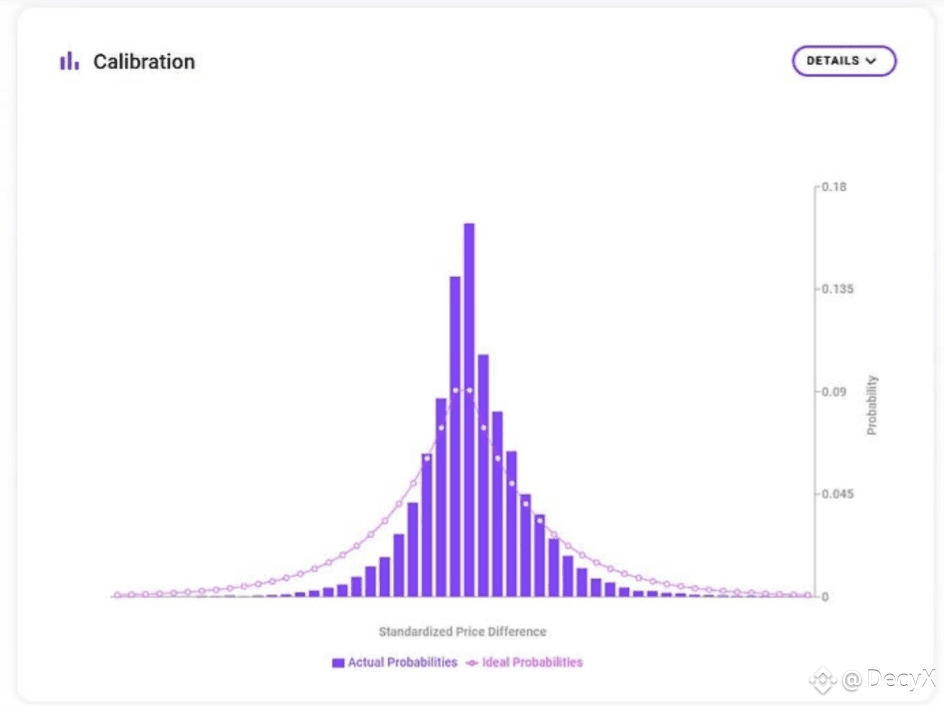 Calibration

DETAILS

0.18
0.135
0.09
0.045
0

Probability

Standardized Price Difference

Actual Probabilities Ideal Probabilities

@ DecyX